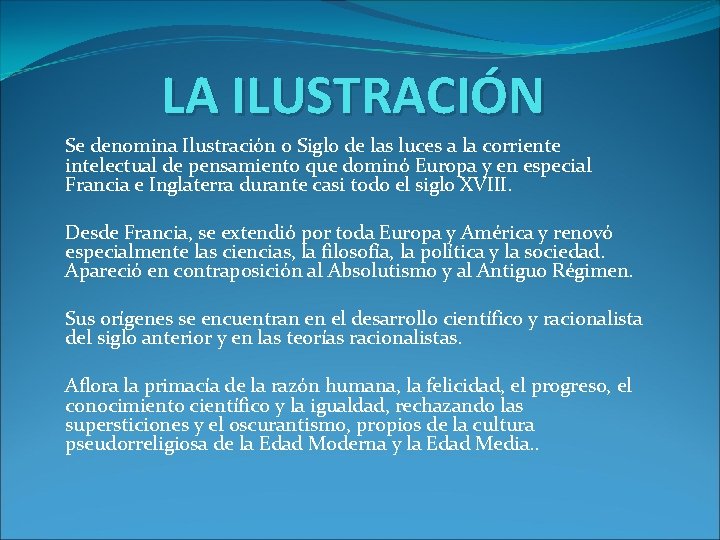 LA ILUSTRACIÓN

Se denomina Ilustración o Siglo de las luces a la corriente intelectual de pensamiento que dominó Europa y en especial Francia e Inglaterra durante casi todo el siglo XVIII.

Desde Francia, se extendió por toda Europa y América y renovó especialmente las ciencias, la filosofía, la política y la sociedad. Apareció en contraposición al Absolutismo y al Antiguo Régimen.

Sus orígenes se encuentran en el desarrollo científico y racionalista del siglo anterior y en las teorías racionalistas.

Aflora la primacía de la razón humana, la felicidad, el progreso, el conocimiento científico y la igualdad, rechazando las supersticiones y el oscurantismo, propios de la cultura pseudorreligiosa de la Edad Moderna y la Edad Media..